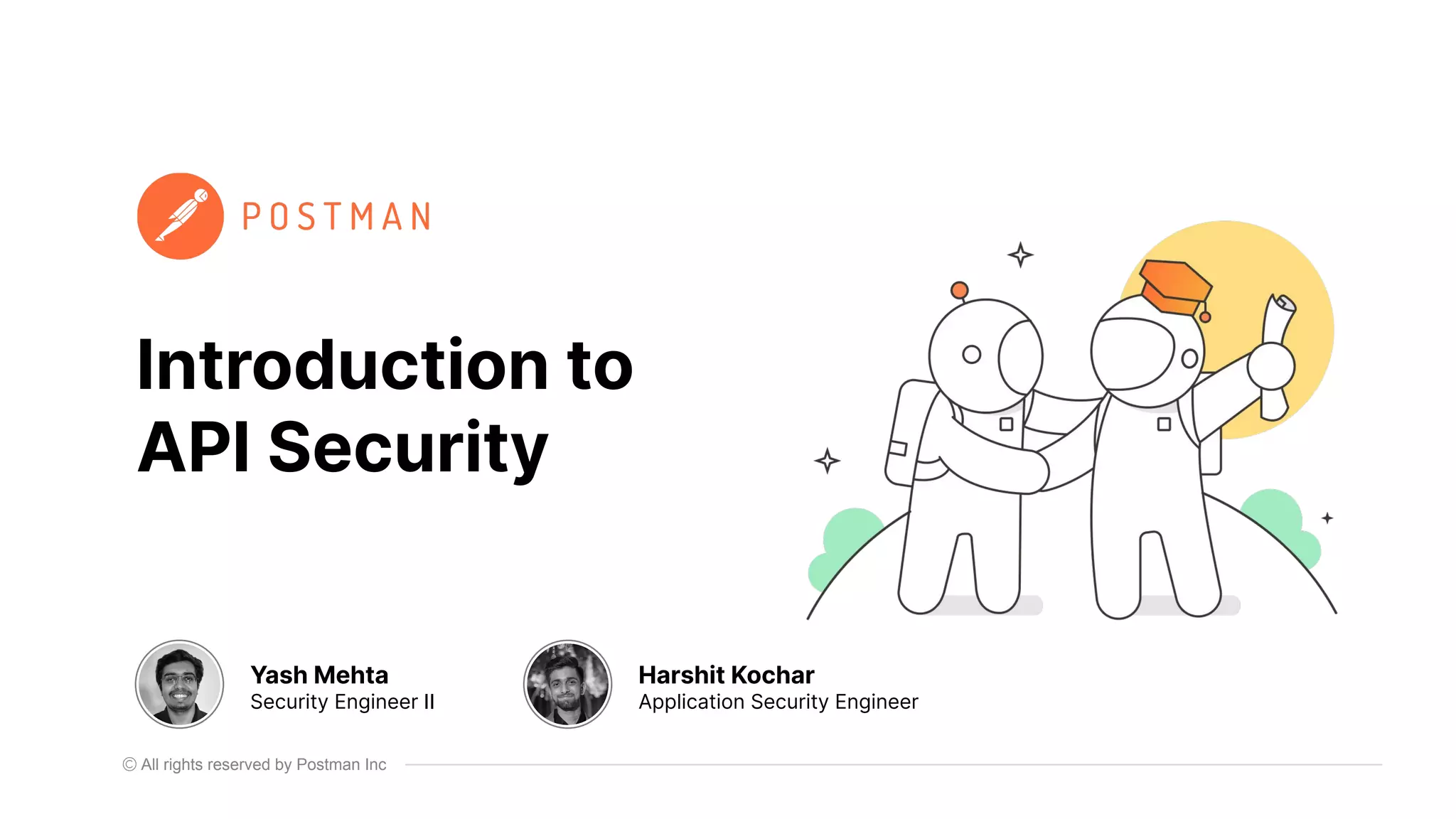 POSTMAN

Introduction to API Security

Yash Mehta
Security Engineer II

Harshit Kochar
Application Security Engineer

© All rights reserved by Postman Inc